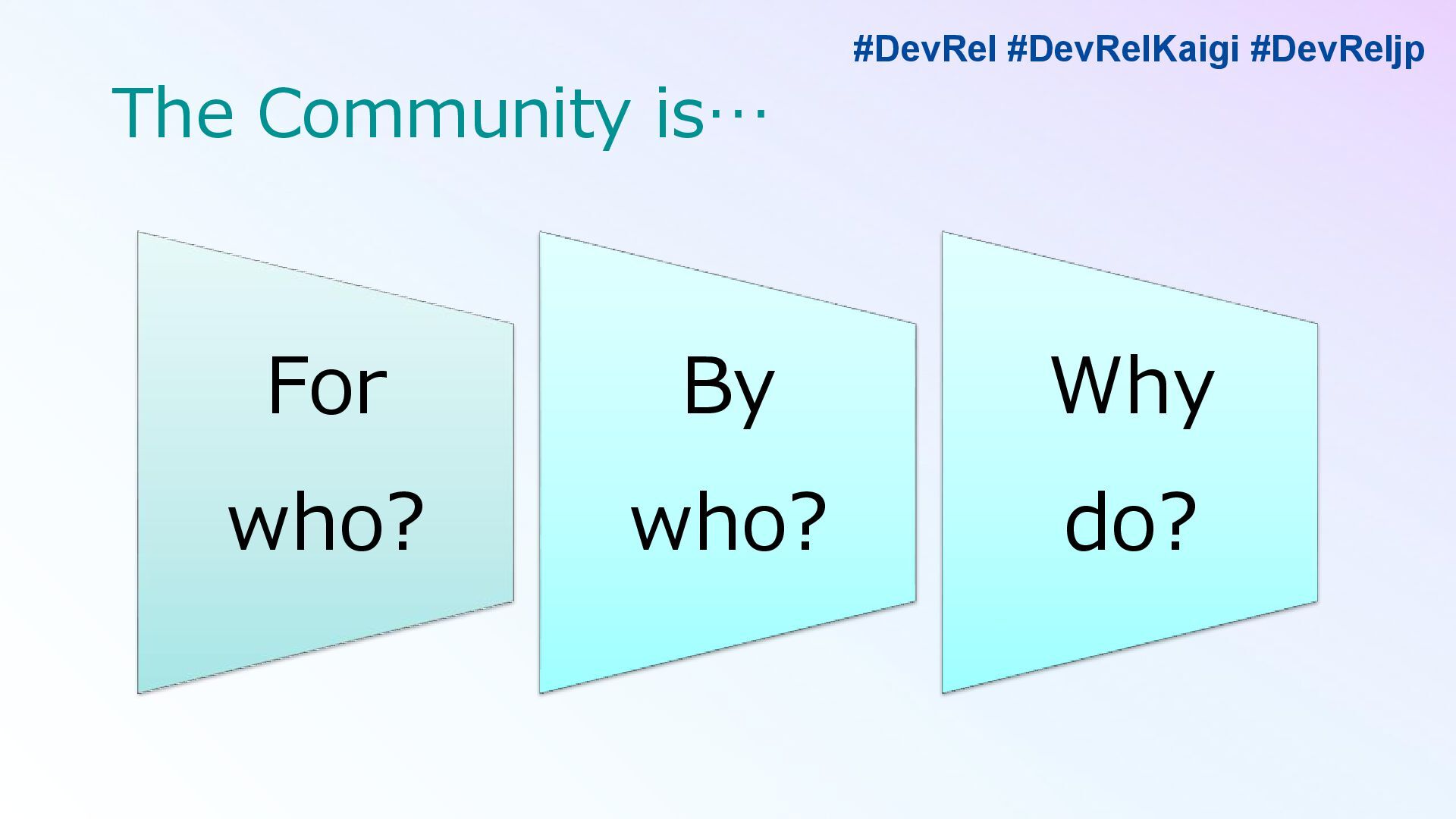 #DevRel #DevRelKaigi #DevReljp

The Community is…

For who?

By who?

Why do?